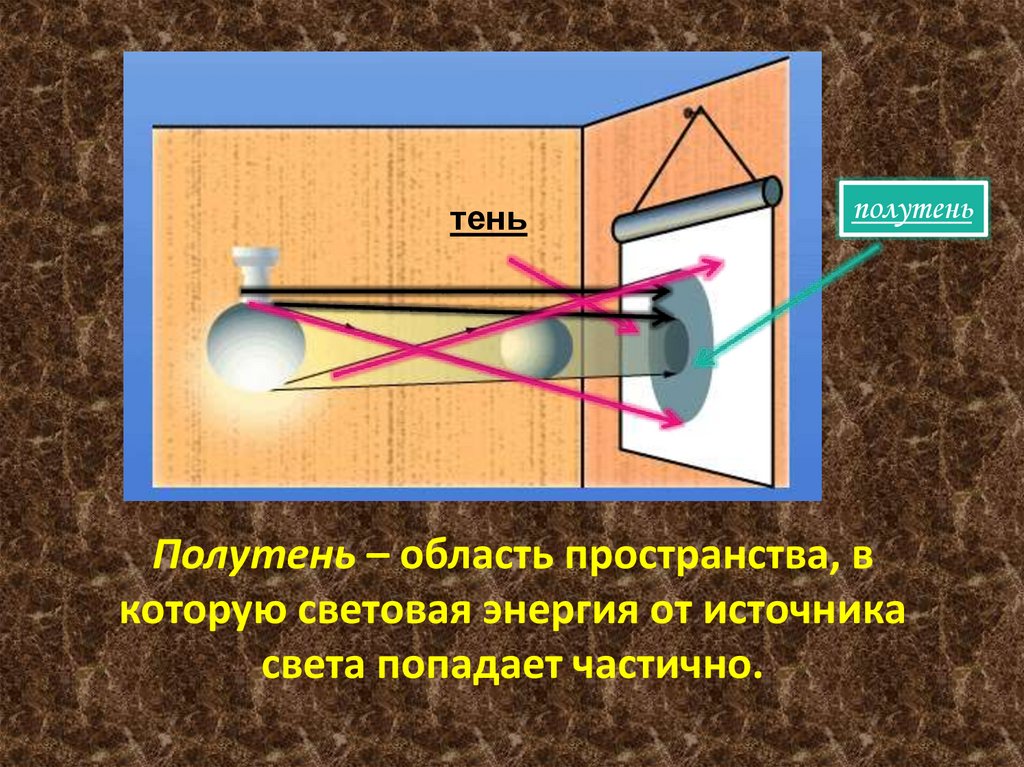 тень

полутень

Полутень – область пространства, в которую световая энергия от источника света попадает частично.